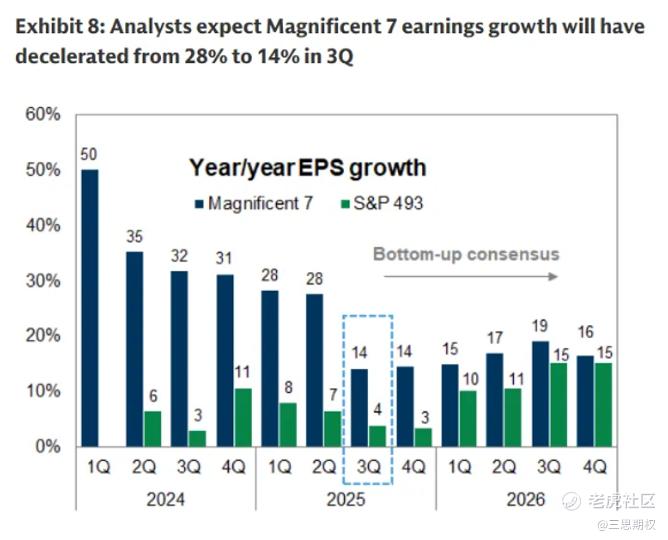 Exhibit 8: Analysts expect Magnificent 7 earnings growth will have decelerated from 28% to 14% in 3Q

Year/year EPS growth

Magnificent 7
S&P 493

Bottom-up consensus

60%
50%
40%
30%
20%
10%
0%

50
35
6
32
3
31
11
28
8
28
7
14
4
14
3
15
10
17
11
19
15
16
15

1Q
2Q
3Q
4Q
1Q
2Q
3Q
4Q
1Q
2Q
3Q
4Q

2024
2025
2026

老虎社区
@三思期权